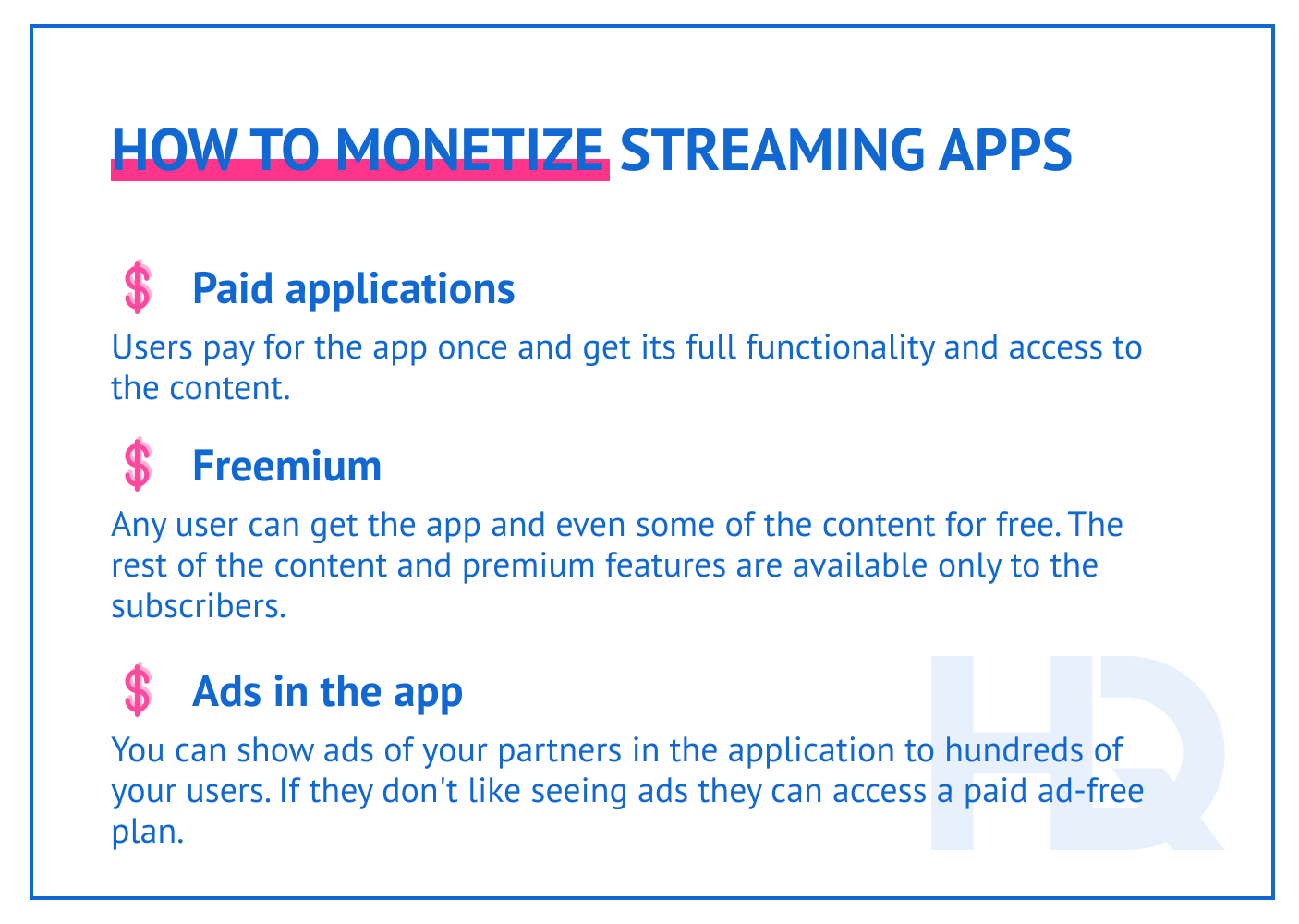 HOW TO MONETIZE STREAMING APPS

$ Paid applications

Users pay for the app once and get its full functionality and access to the content.

$ Freemium

Any user can get the app and even some of the content for free. The rest of the content and premium features are available only to the subscribers.

$ Ads in the app

You can show ads of your partners in the application to hundreds of your users. If they don't like seeing ads they can access a paid ad-free plan.

HQ